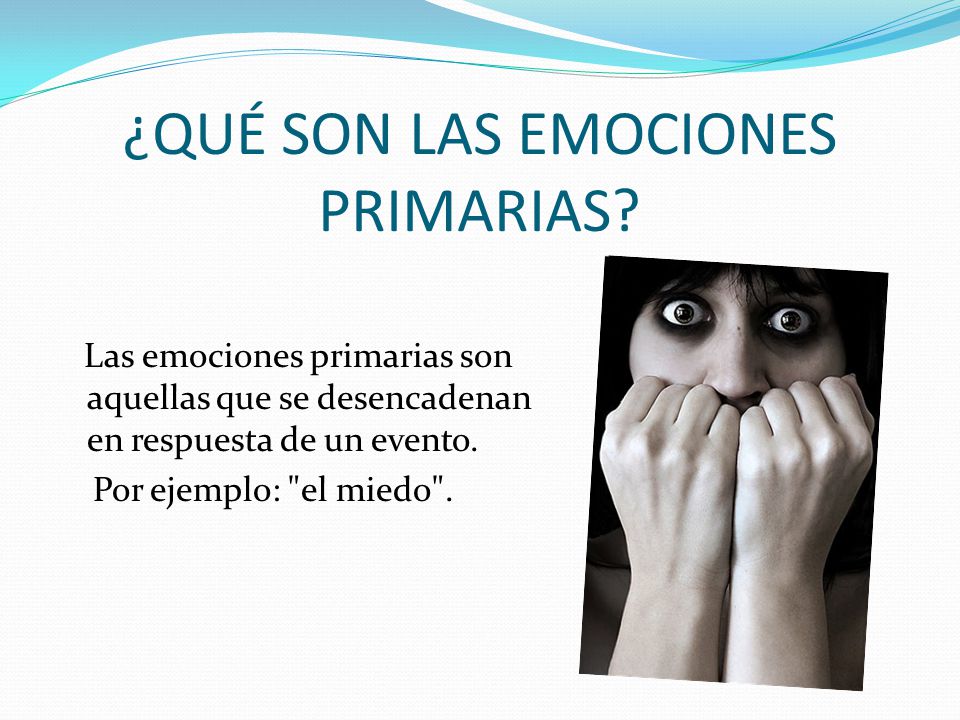 ¿QUÉ SON LAS EMOCIONES PRIMARIAS?

Las emociones primarias son aquellas que se desencadenan en respuesta de un evento.

Por ejemplo: "el miedo".